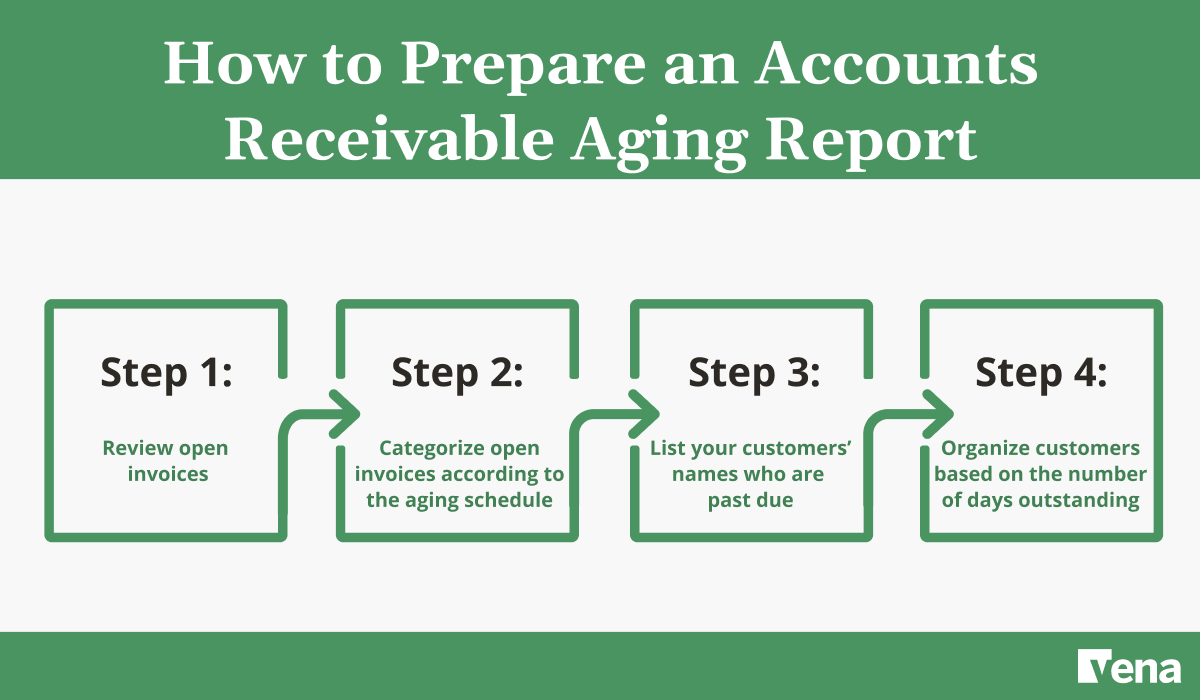 How to Prepare an Accounts Receivable Aging Report

Step 1:

Review open invoices

Step 2:

Categorize open invoices according to the aging schedule

Step 3:

List your customers' names who are past due

Step 4:

Organize customers based on the number of days outstanding

vena